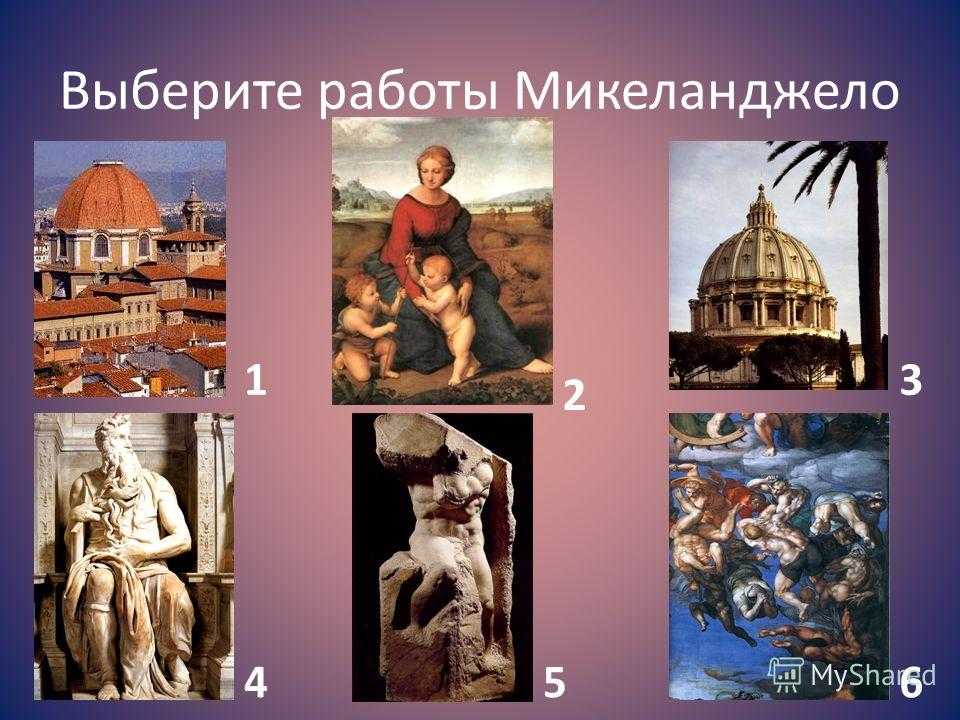 Выберите работы Микеланджело

1

2

3

4

5

6

MyShared